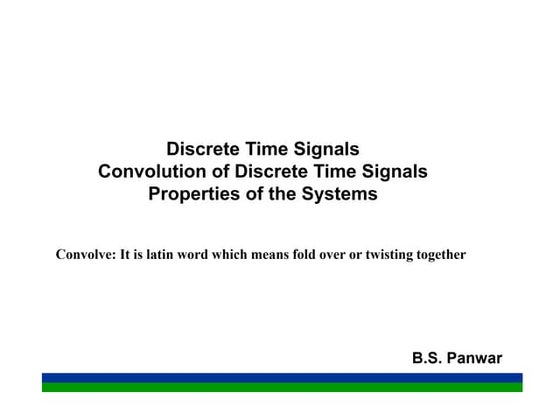 Discrete Time Signals
Convolution of Discrete Time Signals
Properties of the Systems

Convolve: It is latin word which means fold over or twisting together

B.S. Panwar